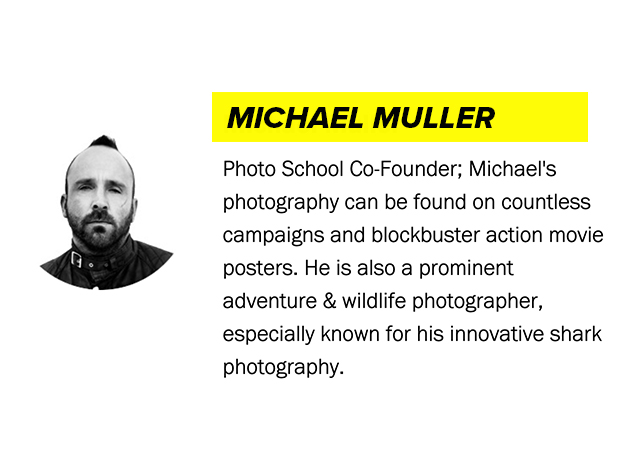 MICHAEL MULLER

Photo School Co-Founder; Michael's photography can be found on countless campaigns and blockbuster action movie posters. He is also a prominent adventure & wildlife photographer, especially known for his innovative shark photography.